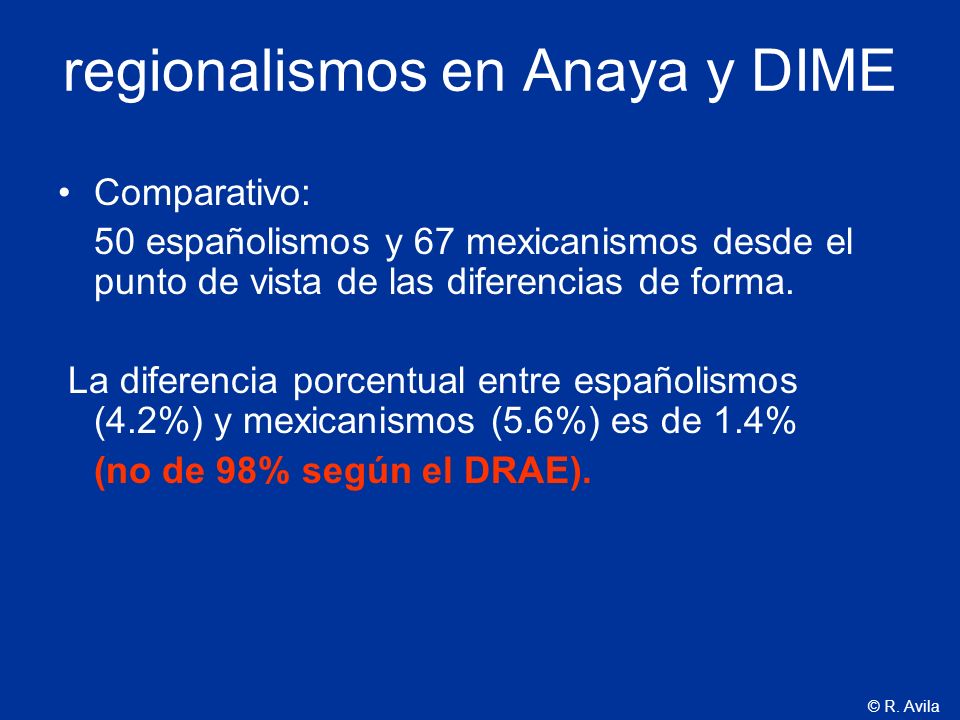 regionalismos en Anaya y DIME

• Comparativo:

50 españolismos y 67 mexicanismos desde el punto de vista de las diferencias de forma.

La diferencia porcentual entre españolismos (4.2%) y mexicanismos (5.6%) es de 1.4%

(no de 98% según el DRAE).

© R. Avila